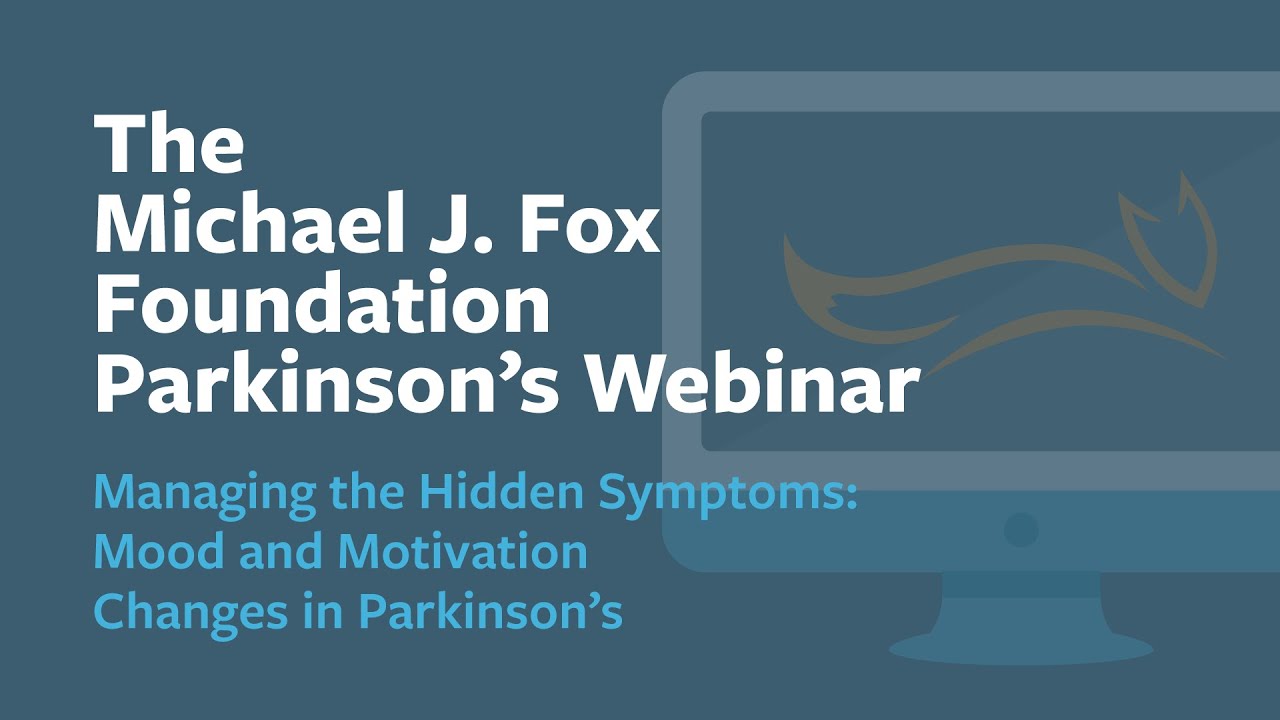 The Michael J. Fox Foundation Parkinson’s Webinar

Managing the Hidden Symptoms: Mood and Motivation Changes in Parkinson’s